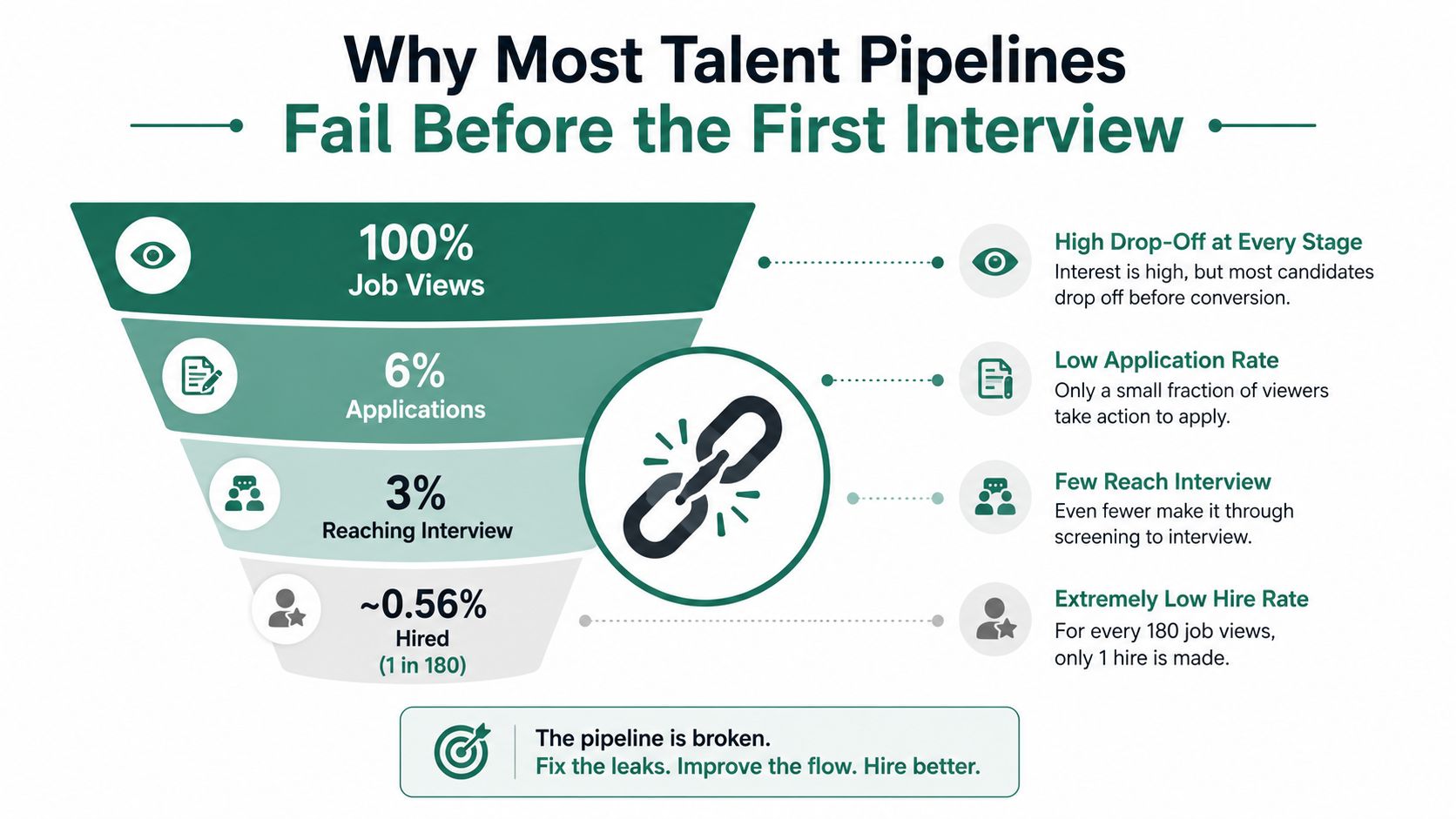 Why Most Talent Pipelines
Fail Before the First Interview

100%
Job Views

6%
Applications

3%
Reaching Interview

~0.56%
Hired
(1 in 180)

High Drop-Off at Every Stage
Interest is high, but most candidates drop off before conversion.

Low Application Rate
Only a small fraction of viewers take action to apply.

Few Reach Interview
Even fewer make it through screening to interview.

Extremely Low Hire Rate
For every 180 job views, only 1 hire is made.

The pipeline is broken.
Fix the leaks. Improve the flow. Hire better.